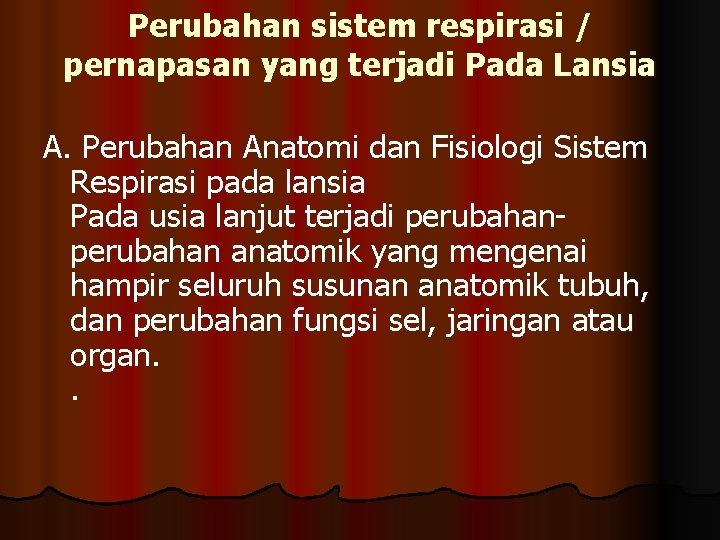 Perubahan sistem respirasi / pernapasan yang terjadi Pada Lansia

A. Perubahan Anatomi dan Fisiologi Sistem Respirasi pada lansia
Pada usia lanjut terjadi perubahan-perubahan anatomik yang mengenai hampir seluruh susunan anatomik tubuh, dan perubahan fungsi sel, jaringan atau organ.
.